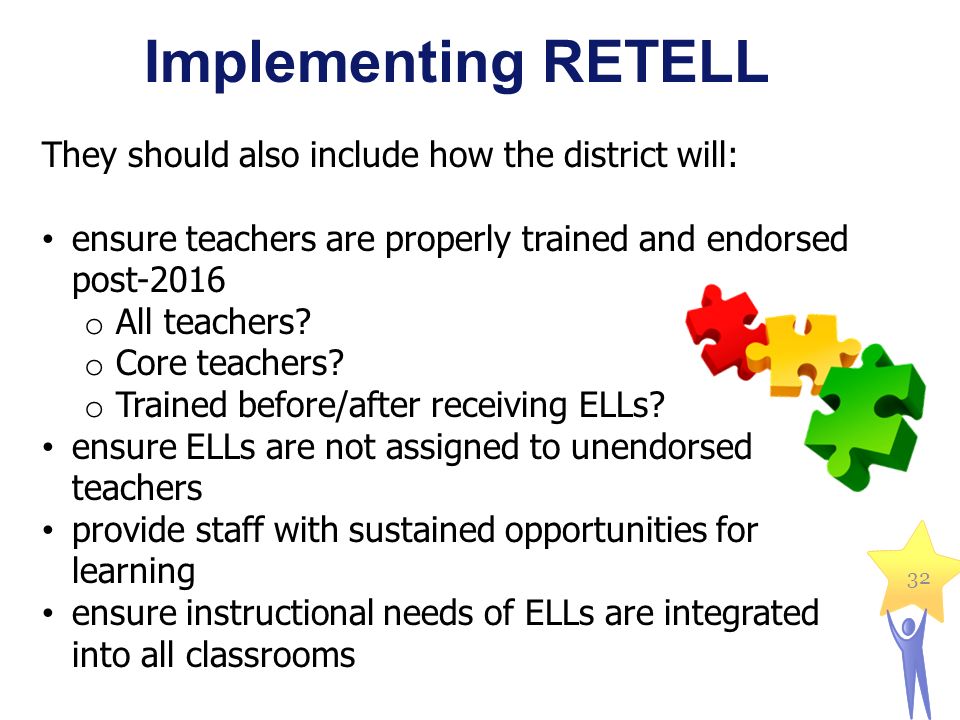 Implementing RETELL

They should also include how the district will:

• ensure teachers are properly trained and endorsed post-2016
  o All teachers?
  o Core teachers?
  o Trained before/after receiving ELLs?
• ensure ELLs are not assigned to unendorsed teachers
• provide staff with sustained opportunities for learning
• ensure instructional needs of ELLs are integrated into all classrooms

32